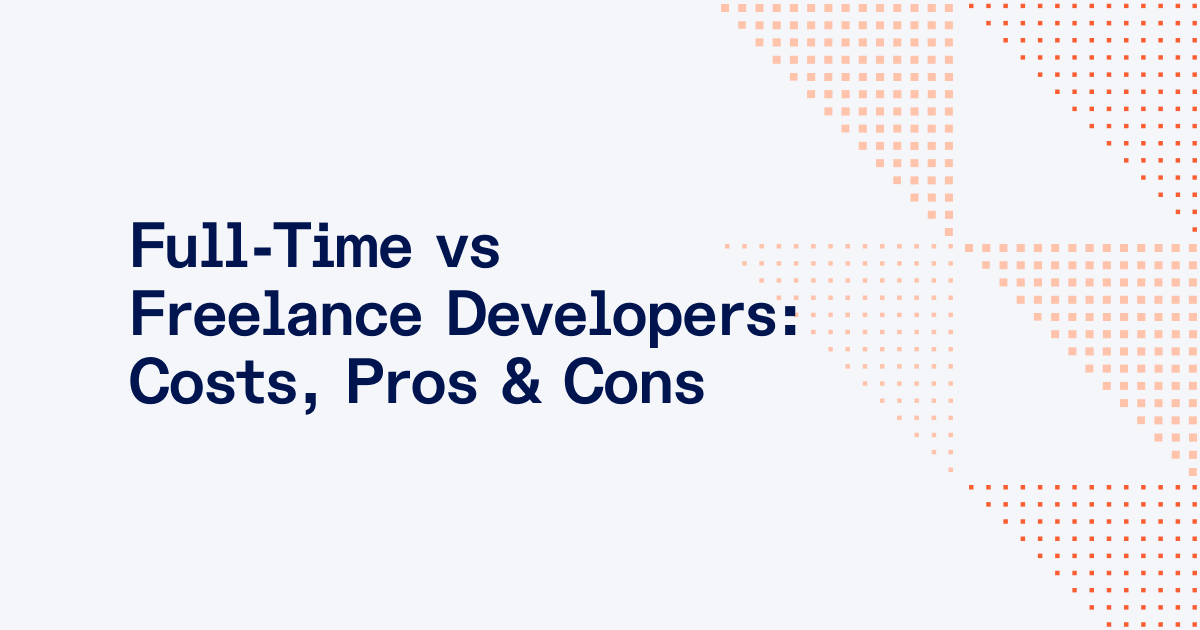 Full-Time vs Freelance Developers: Costs, Pros & Cons